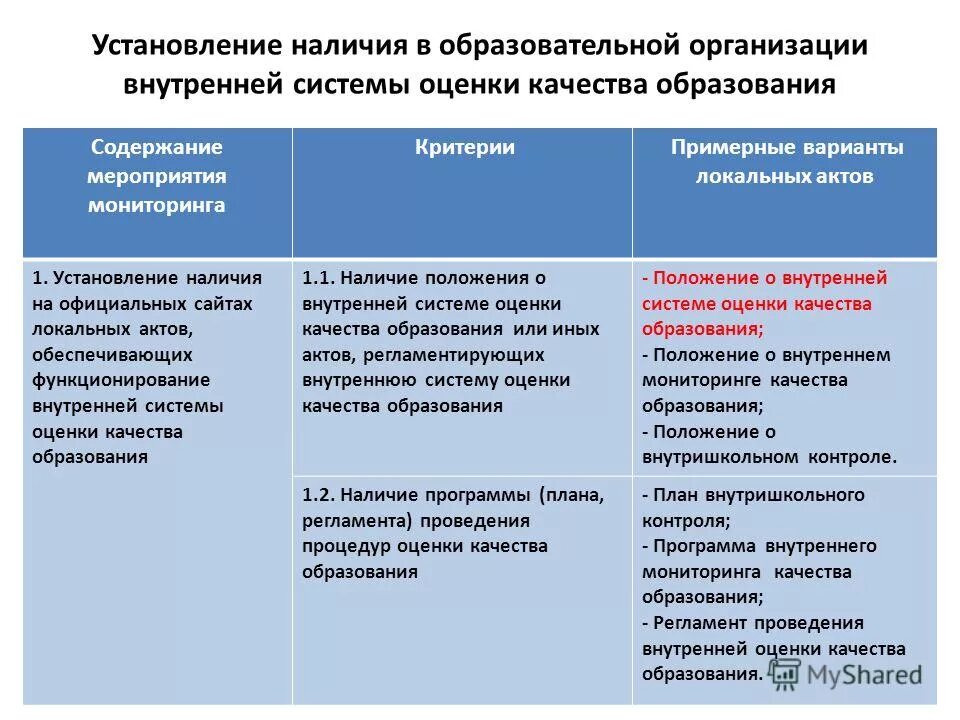 Установление наличия в образовательной организации внутренней системы оценки качества образования

| Содержание мероприятия мониторинга | Критерии | Примерные варианты локальных актов |
|---|---|---|
| 1. Установление наличия на официальных сайтах локальных актов, обеспечивающих функционирование внутренней системы оценки качества образования | 1.1. Наличие положения о внутренней системе оценки качества образования или иных актов, регламентирующих внутреннюю систему оценки качества образования | - Положение о внутренней системе оценки качества образования; - Положение о внутреннем мониторинге качества образования; - Положение о внутришкольном контроле. |
| | 1.2. Наличие программы (плана, регламента) проведения процедур оценки качества образования | - План внутришкольного контроля; - Программа внутреннего мониторинга качества образования; - Регламент проведения внутренней оценки качества образования. |

MyShared